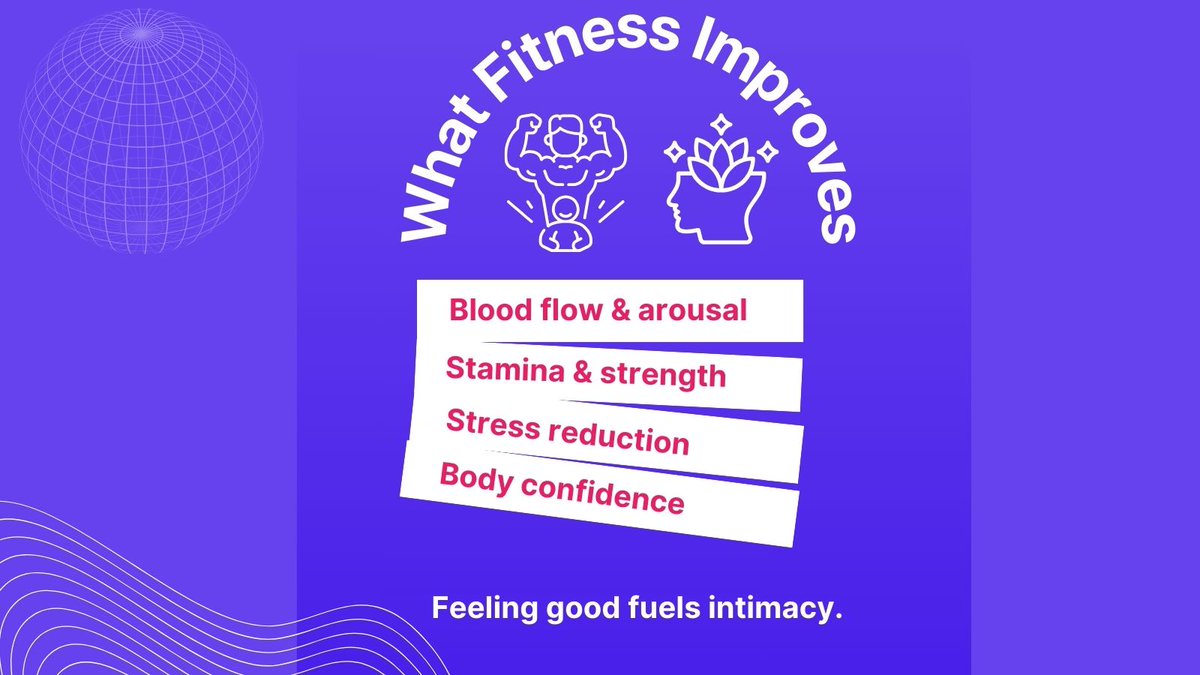 What Fitness Improves

Blood flow & arousal

Stamina & strength

Stress reduction

Body confidence

Feeling good fuels intimacy.